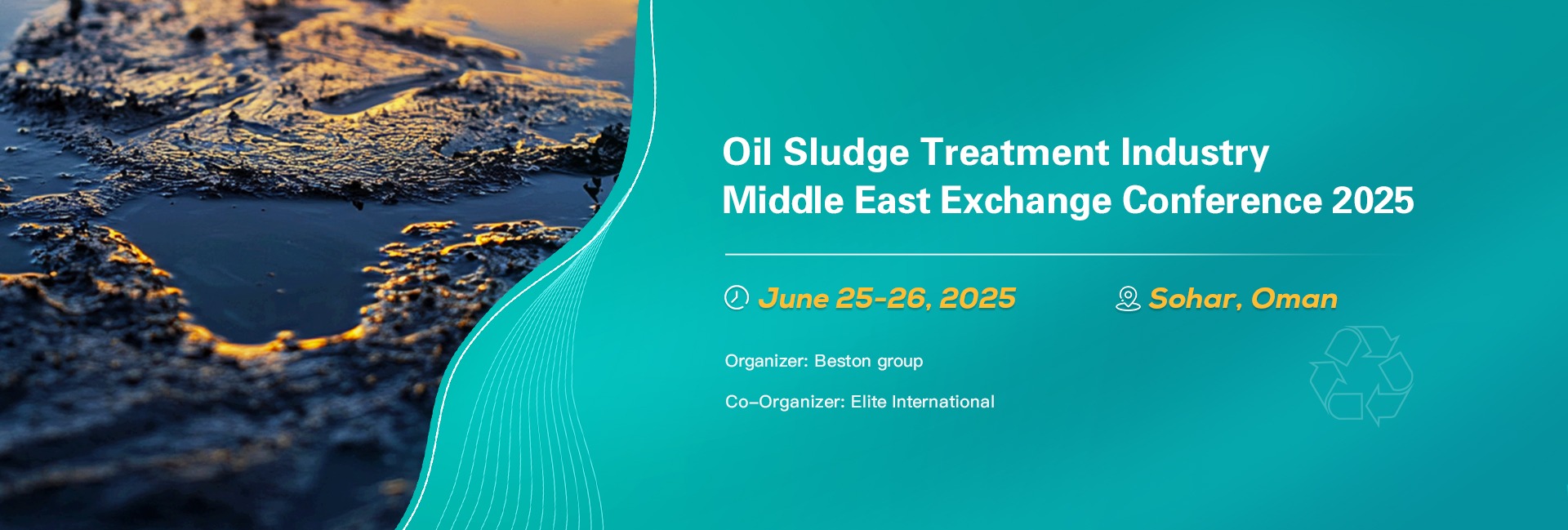 Oil Sludge Treatment Industry
Middle East Exchange Conference 2025

June 25-26, 2025

Sohar, Oman

Organizer: Beston group

Co-Organizer: Elite International